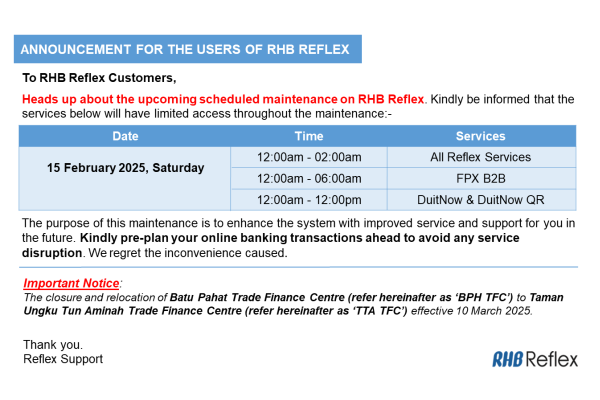 ANNOUNCEMENT FOR THE USERS OF RHB REFLEX

To RHB Reflex Customers,

Heads up about the upcoming scheduled maintenance on RHB Reflex. Kindly be informed that the services below will have limited access throughout the maintenance:-

| Date | Time | Services |
|---|---|---|
| 15 February 2025, Saturday | 12:00am - 02:00am | All Reflex Services |
| | 12:00am - 06:00am | FPX B2B |
| | 12:00am - 12:00pm | DuitNow & DuitNow QR |

The purpose of this maintenance is to enhance the system with improved service and support for you in the future. Kindly pre-plan your online banking transactions ahead to avoid any service disruption. We regret the inconvenience caused.

Important Notice:
The closure and relocation of Batu Pahat Trade Finance Centre (refer hereinafter as 'BPH TFC') to Taman Ungku Tun Aminah Trade Finance Centre (refer hereinafter as 'TTA TFC') effective 10 March 2025.

Thank you.
Reflex Support

RHB Reflex